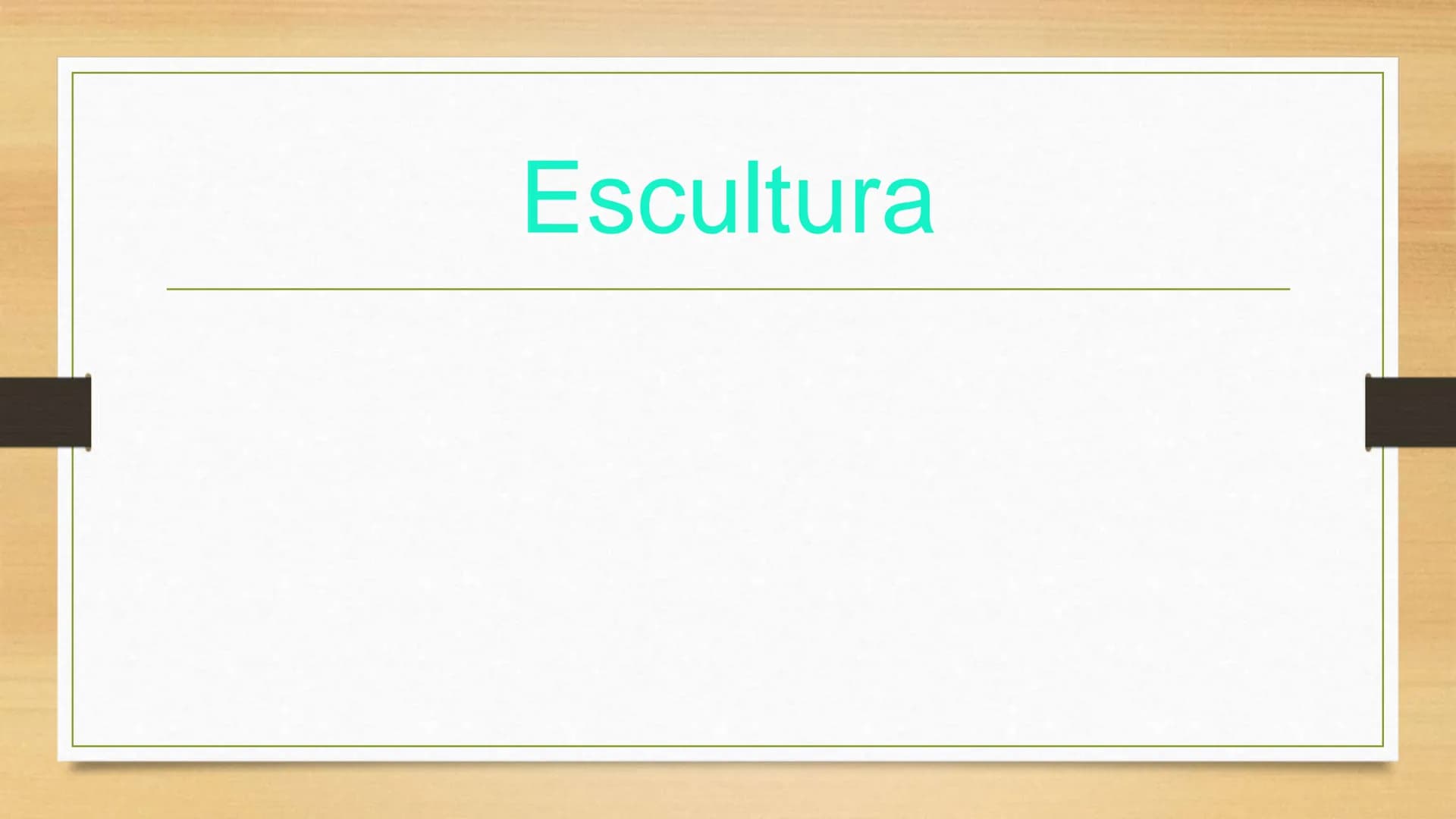 Escultura